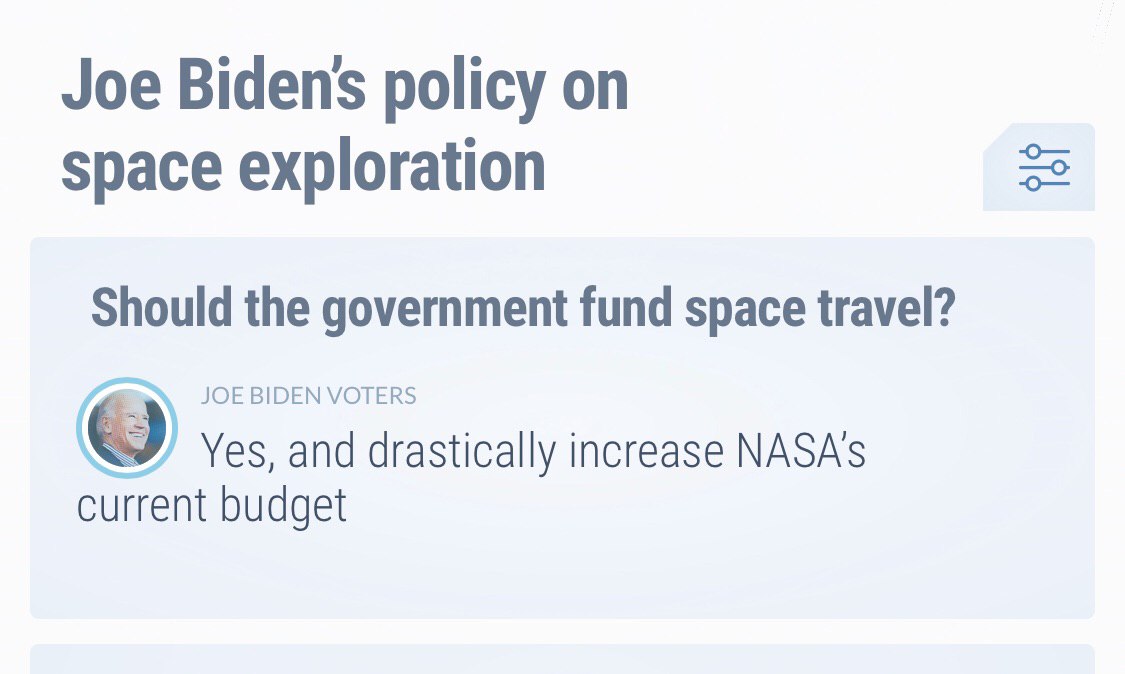 Joe Biden's policy on space exploration

Should the government fund space travel?

JOE BIDEN VOTERS
Yes, and drastically increase NASA's current budget